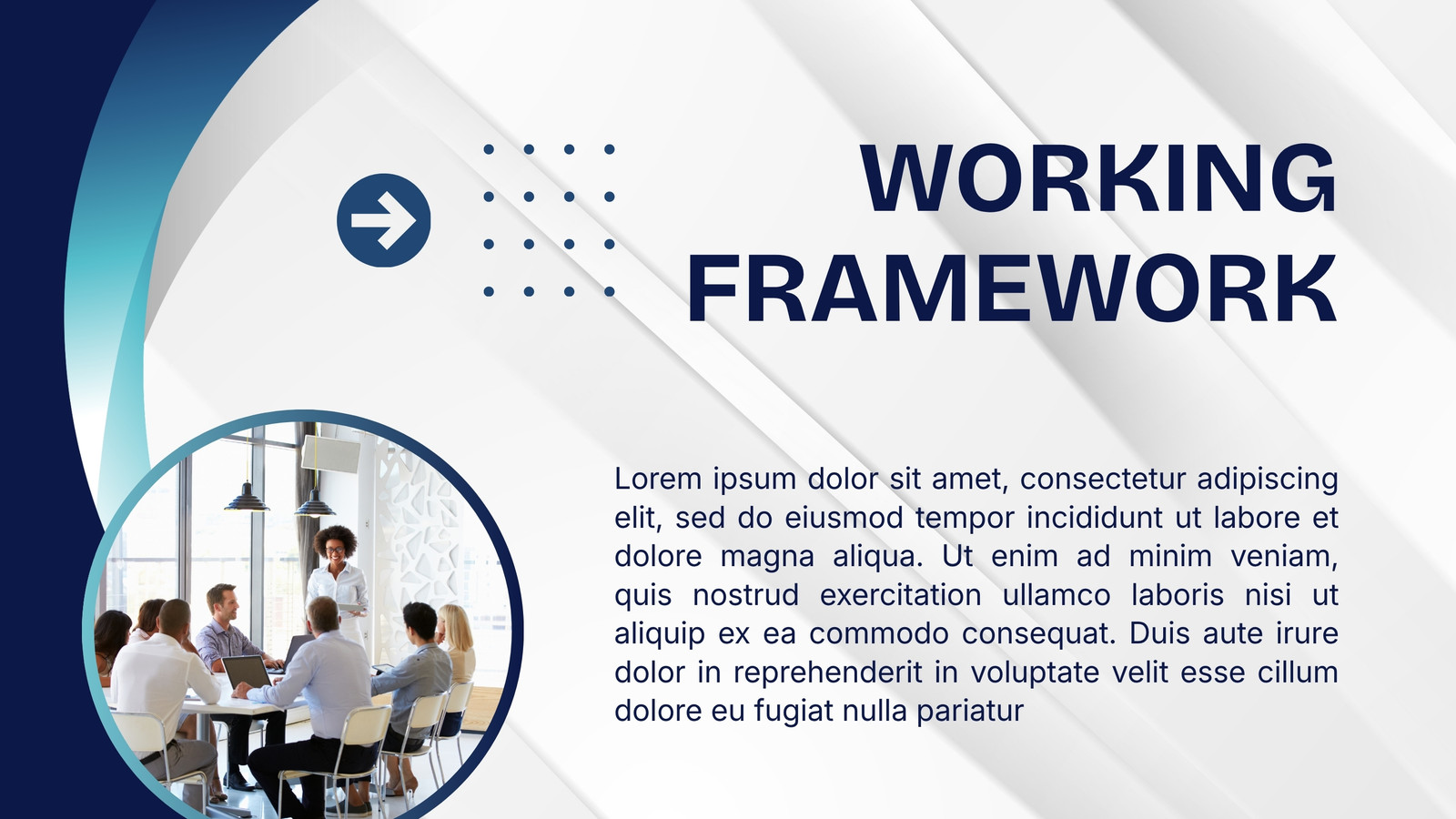 WORKING FRAMEWORK

Lorem ipsum dolor sit amet, consectetur adipiscing elit, sed do eiusmod tempor incididunt ut labore et dolore magna aliqua. Ut enim ad minim veniam, quis nostrud exercitation ullamco laboris nisi ut aliquip ex ea commodo consequat. Duis aute irure dolor in reprehenderit in voluptate velit esse cillum dolore eu fugiat nulla pariatur